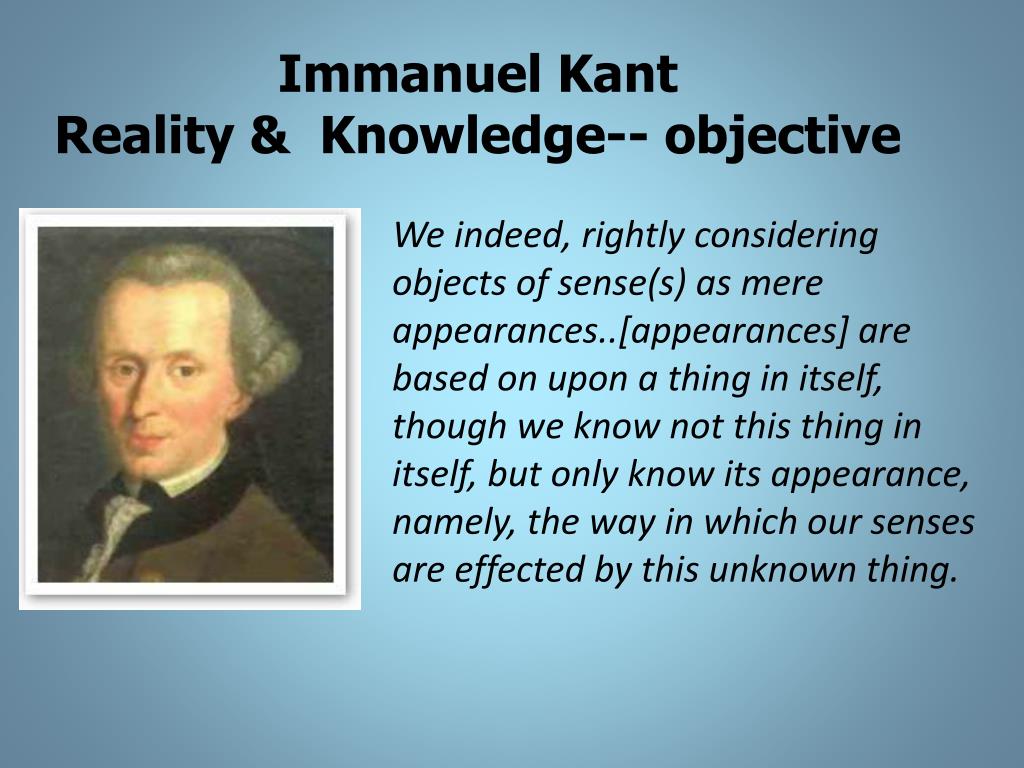 Immanuel Kant
Reality & Knowledge-- objective

We indeed, rightly considering objects of sense(s) as mere appearances..[appearances] are based on upon a thing in itself, though we know not this thing in itself, but only know its appearance, namely, the way in which our senses are effected by this unknown thing.